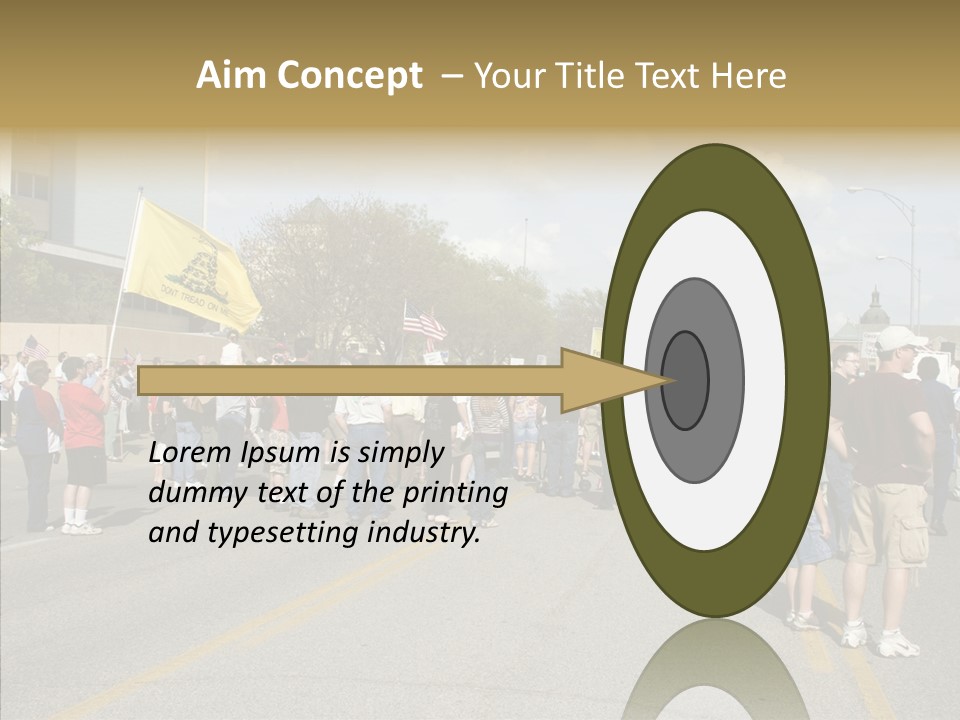 Aim Concept – Your Title Text Here

DONT TREAD ON ME

Lorem Ipsum is simply dummy text of the printing and typesetting industry.